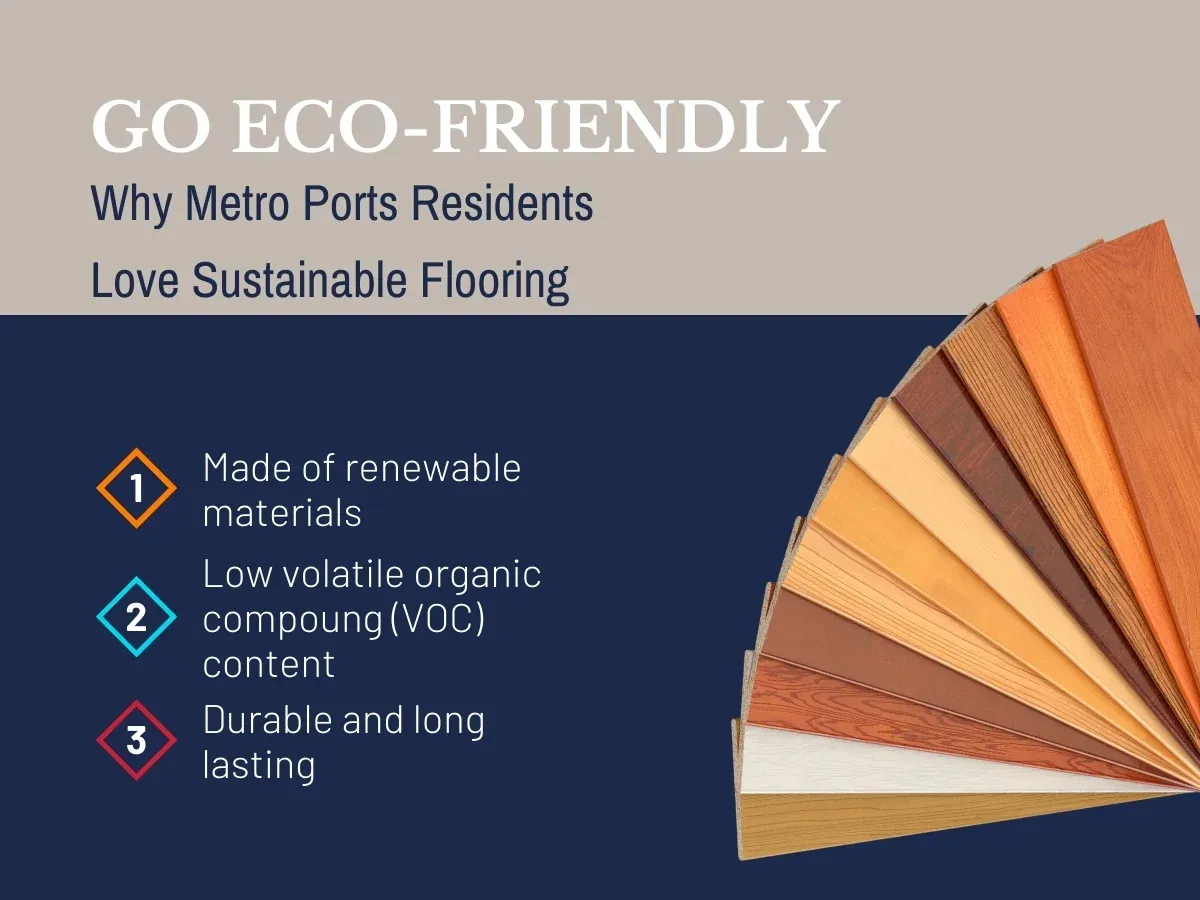 GO ECO-FRIENDLY

Why Metro Ports Residents Love Sustainable Flooring

1 Made of renewable materials

2 Low volatile organic compoung (VOC) content

3 Durable and long lasting